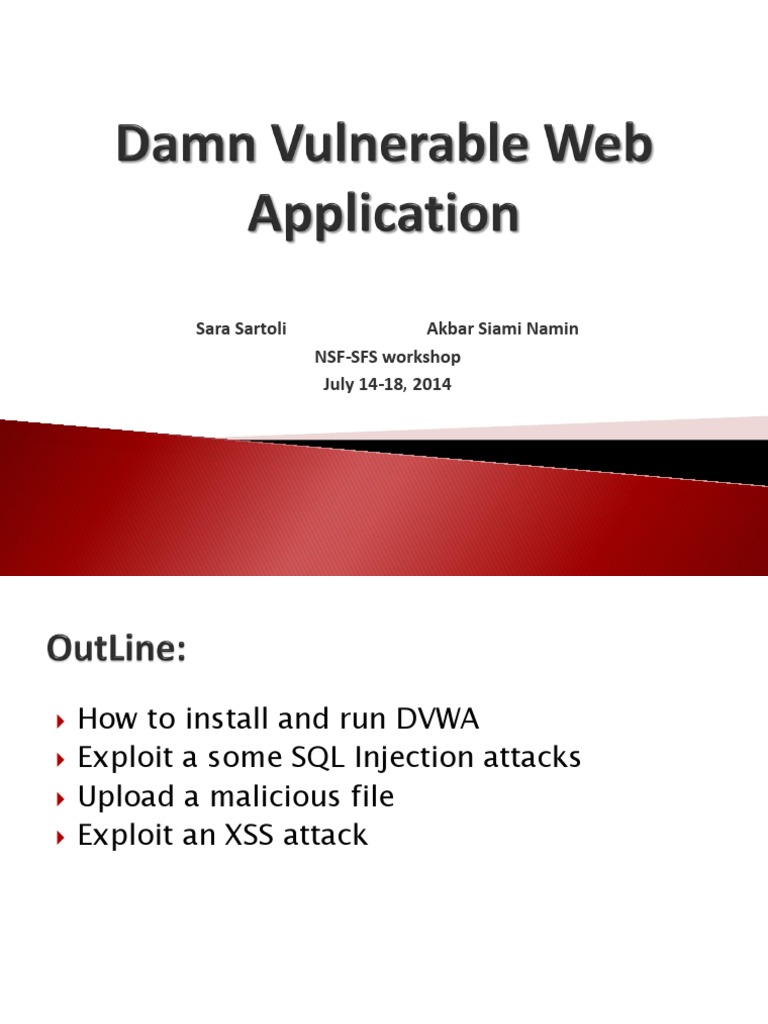 Damn Vulnerable Web Application

Sara Sartoli Akbar Siami Namin
NSF-SFS workshop
July 14-18, 2014

OutLine:

How to install and run DVWA
Exploit a some SQL Injection attacks
Upload a malicious file
Exploit an XSS attack